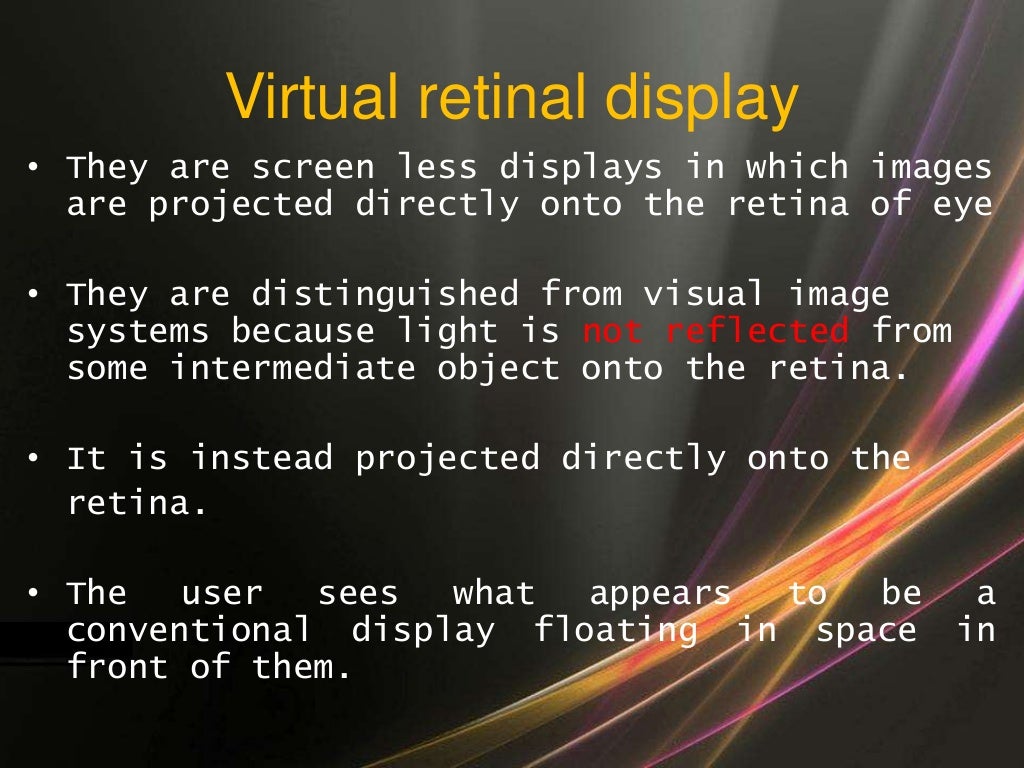 Virtual retinal display

• They are screen less displays in which images are projected directly onto the retina of eye

• They are distinguished from visual image systems because light is not reflected from some intermediate object onto the retina.

• It is instead projected directly onto the retina.

• The user sees what appears to be a conventional display floating in space in front of them.